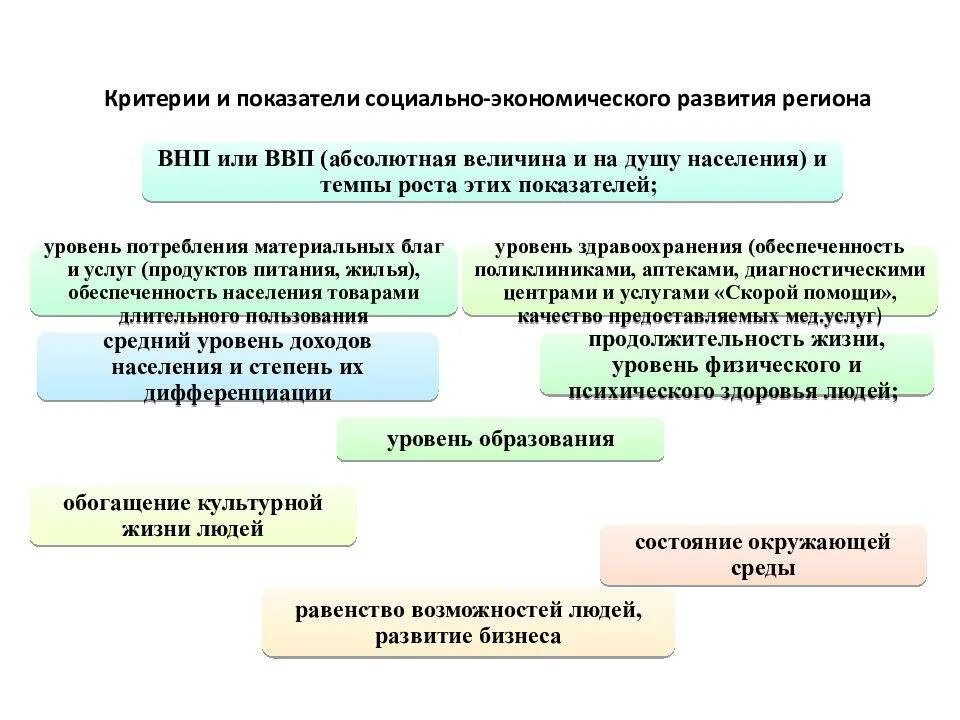 Критерии и показатели социально-экономического развития региона

ВНП или ВВП (абсолютная величина и на душу населения) и темпы роста этих показателей;

уровень потребления материальных благ и услуг (продуктов питания, жилья), обеспеченность населения товарами длительного пользования

уровень здравоохранения (обеспеченность поликлиниками, аптеками, диагностическими центрами и услугами «Скорой помощи», качество предоставляемых мед.услуг)

средний уровень доходов населения и степень их дифференциации

продолжительность жизни, уровень физического и психического здоровья людей;

уровень образования

обогащение культурной жизни людей

состояние окружающей среды

равенство возможностей людей, развитие бизнеса